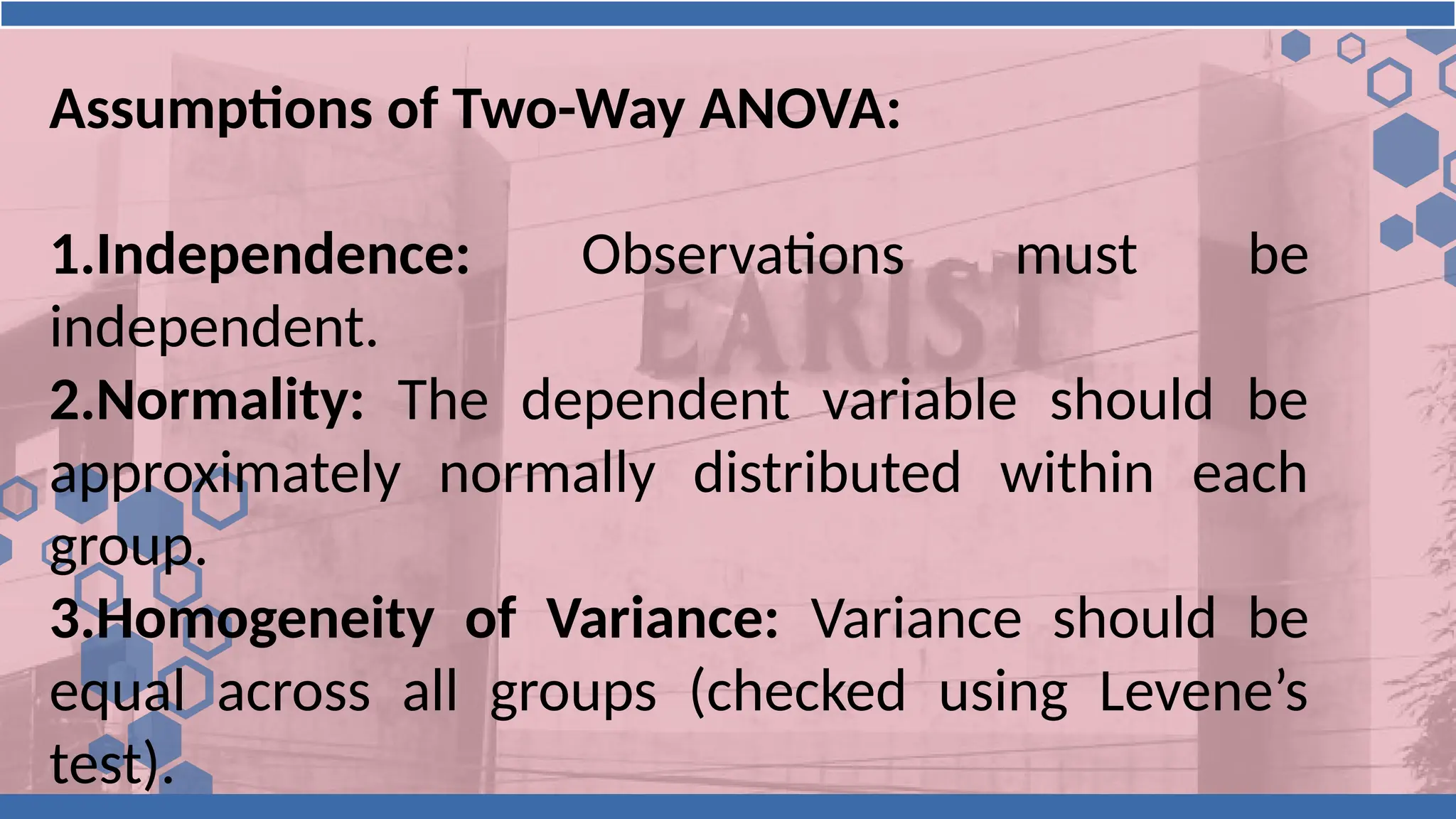 Assumptions of Two-Way ANOVA:

1.Independence: Observations must be independent.
2.Normality: The dependent variable should be approximately normally distributed within each group.
3.Homogeneity of Variance: Variance should be equal across all groups (checked using Levene's test).

EARIST